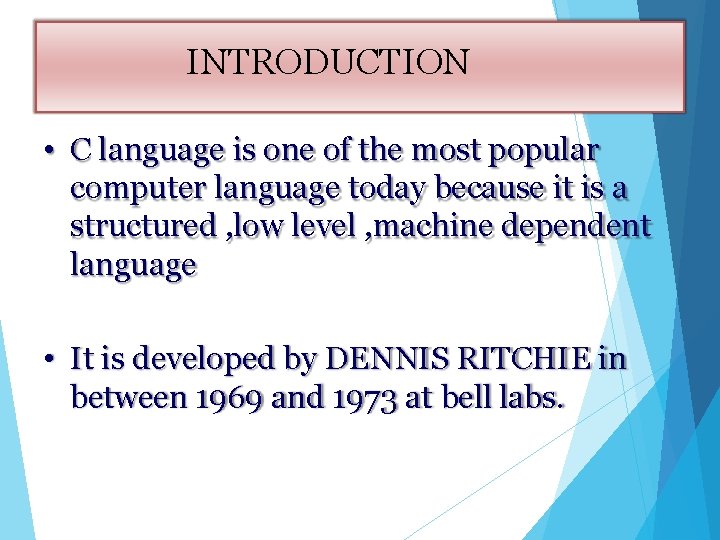 INTRODUCTION

• C language is one of the most popular computer language today because it is a structured ,low level ,machine dependent language

• It is developed by DENNIS RITCHIE in between 1969 and 1973 at bell labs.